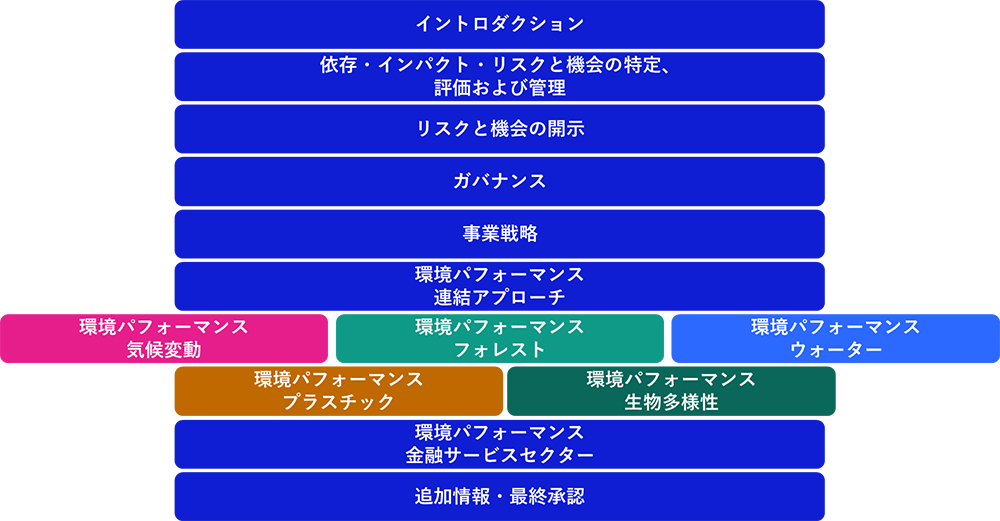 イントロダクション

依存・インパクト・リスクと機会の特定、評価および管理

リスクと機会の開示

ガバナンス

事業戦略

環境パフォーマンス
連結アプローチ

環境パフォーマンス
気候変動

環境パフォーマンス
フォレスト

環境パフォーマンス
ウォーター

環境パフォーマンス
プラスチック

環境パフォーマンス
生物多様性

環境パフォーマンス
金融サービスセクター

追加情報・最終承認